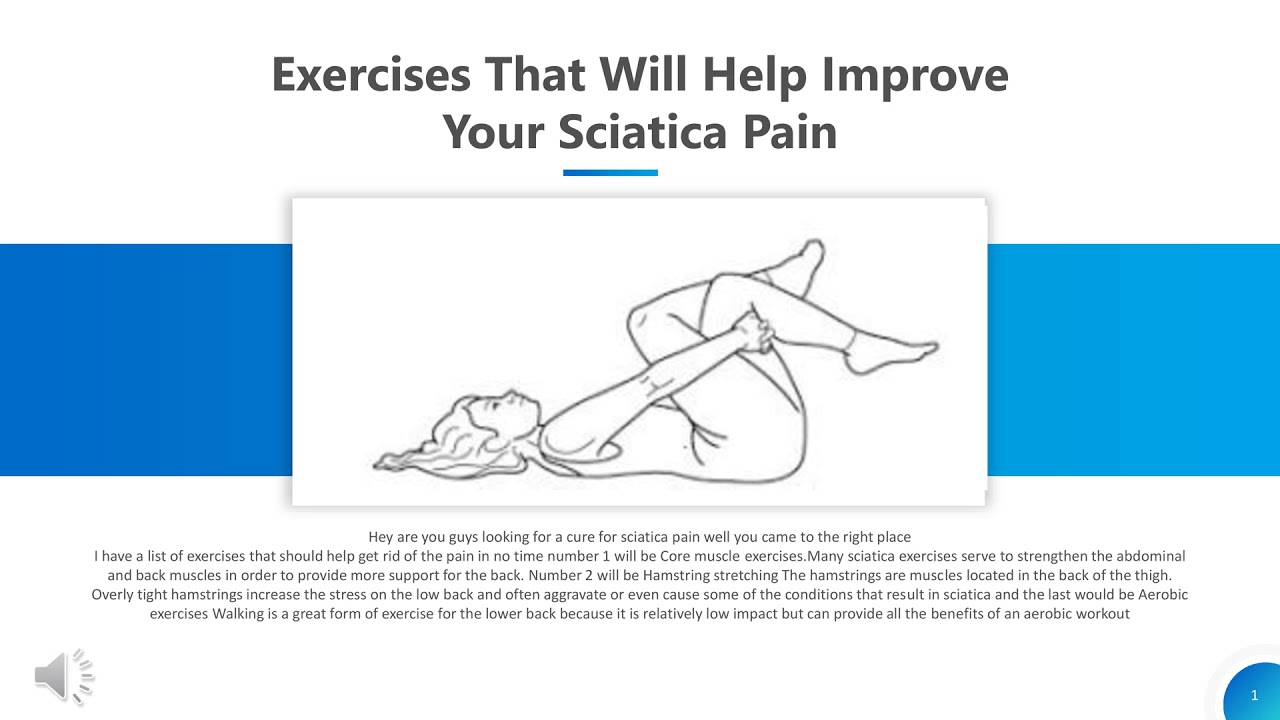 Exercises That Will Help Improve Your Sciatica Pain

Hey are you guys looking for a cure for sciatica pain well you came to the right place
I have a list of exercises that should help get rid of the pain in no time number 1 will be Core muscle exercises.Many sciatica exercises serve to strengthen the abdominal and back muscles in order to provide more support for the back. Number 2 will be Hamstring stretching The hamstrings are muscles located in the back of the thigh. Overly tight hamstrings increase the stress on the low back and often aggravate or even cause some of the conditions that result in sciatica and the last would be Aerobic exercises Walking is a great form of exercise for the lower back because it is relatively low impact but can provide all the benefits of an aerobic workout

1